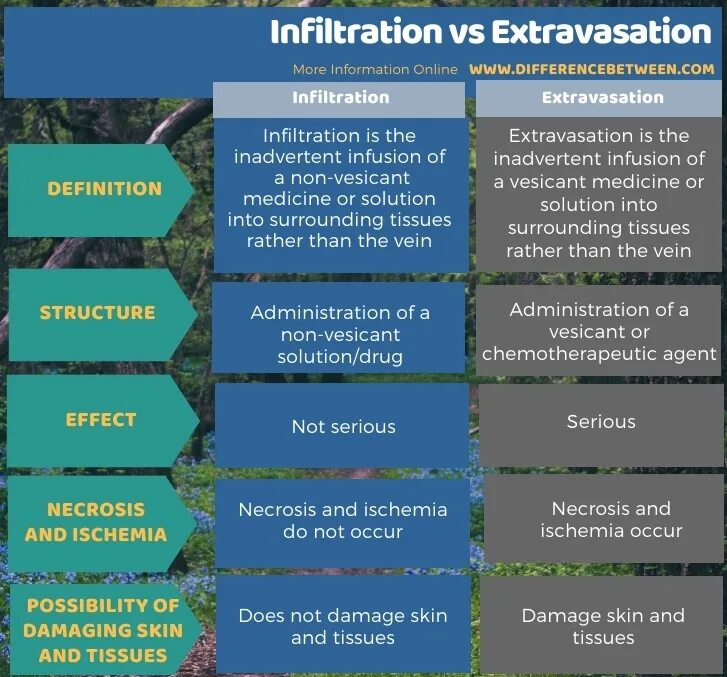 Infiltration vs Extravasation

More Information Online WWW.DIFFERENCEBETWEEN.COM

| | Infiltration | Extravasation |
|---|---|---|
| DEFINITION | Infiltration is the inadvertent infusion of a non-vesicant medicine or solution into surrounding tissues rather than the vein | Extravasation is the inadvertent infusion of a vesicant medicine or solution into surrounding tissues rather than the vein |
| STRUCTURE | Administration of a non-vesicant solution/drug | Administration of a vesicant or chemotherapeutic agent |
| EFFECT | Not serious | Serious |
| NECROSIS AND ISCHEMIA | Necrosis and ischemia do not occur | Necrosis and ischemia occur |
| POSSIBILITY OF DAMAGING SKIN AND TISSUES | Does not damage skin and tissues | Damage skin and tissues |